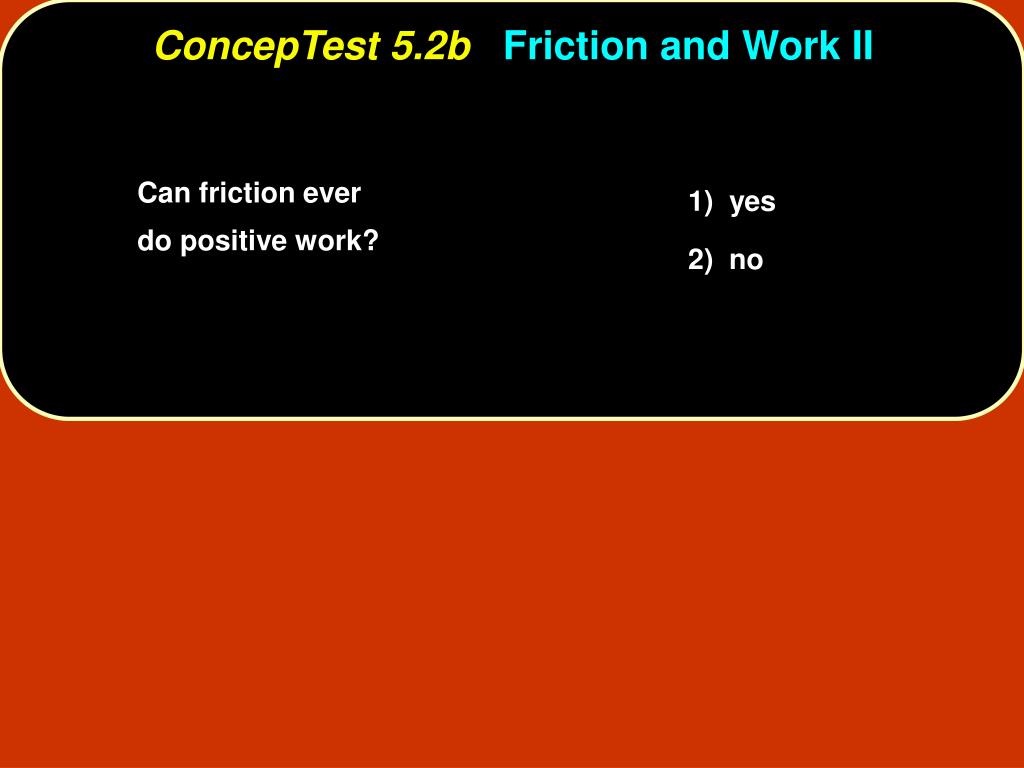 ConcepTest 5.2b Friction and Work II

Can friction ever do positive work?

1) yes

2) no